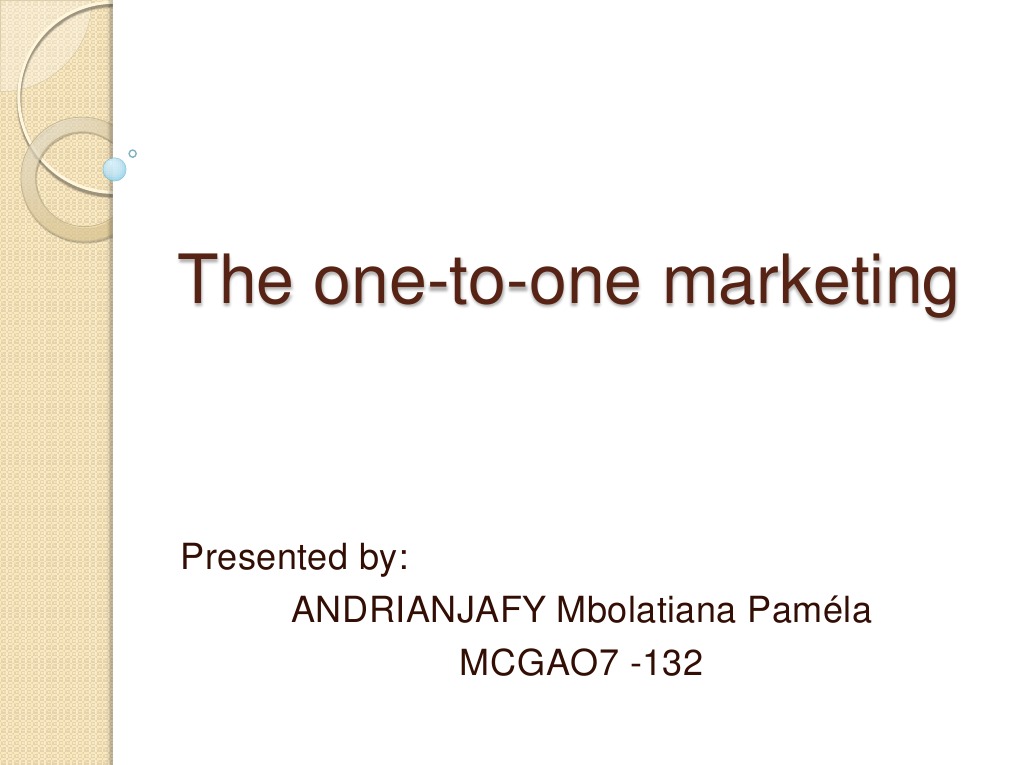 The one-to-one marketing

Presented by:
ANDRIANJAFY Mbolatiana Paméla
MCGAO7 -132